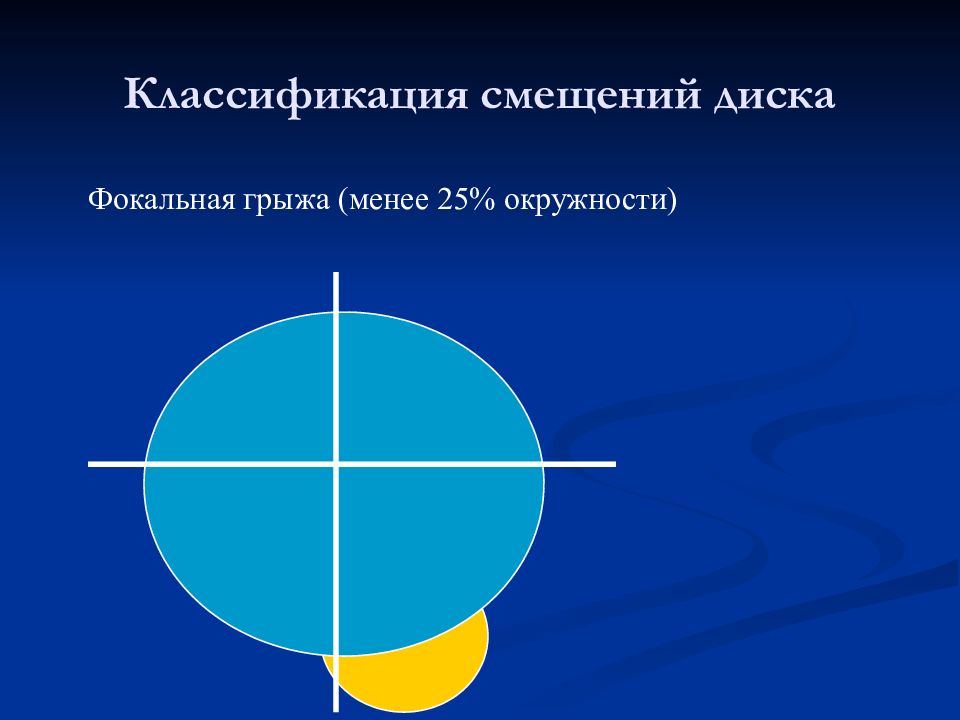 Классификация смещений диска

Фокальная грыжа (менее 25% окружности)